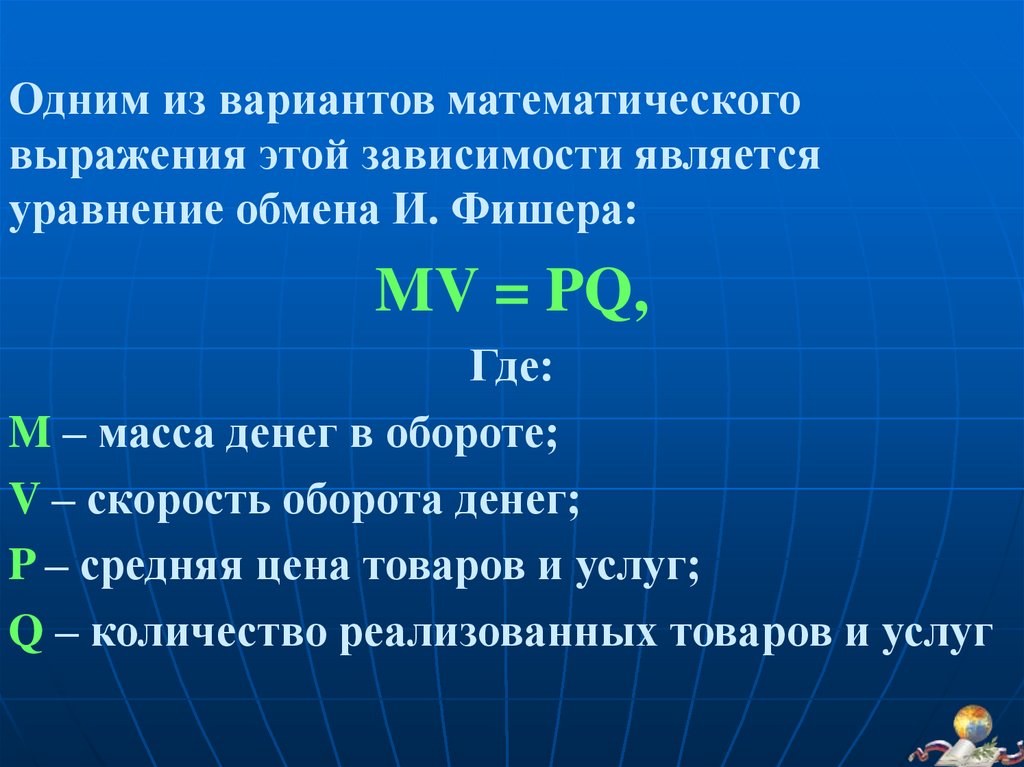 Одним из вариантов математического выражения этой зависимости является уравнение обмена И. Фишера:

$MV = PQ$,

Где:

M – масса денег в обороте;

V – скорость оборота денег;

P – средняя цена товаров и услуг;

Q – количество реализованных товаров и услуг